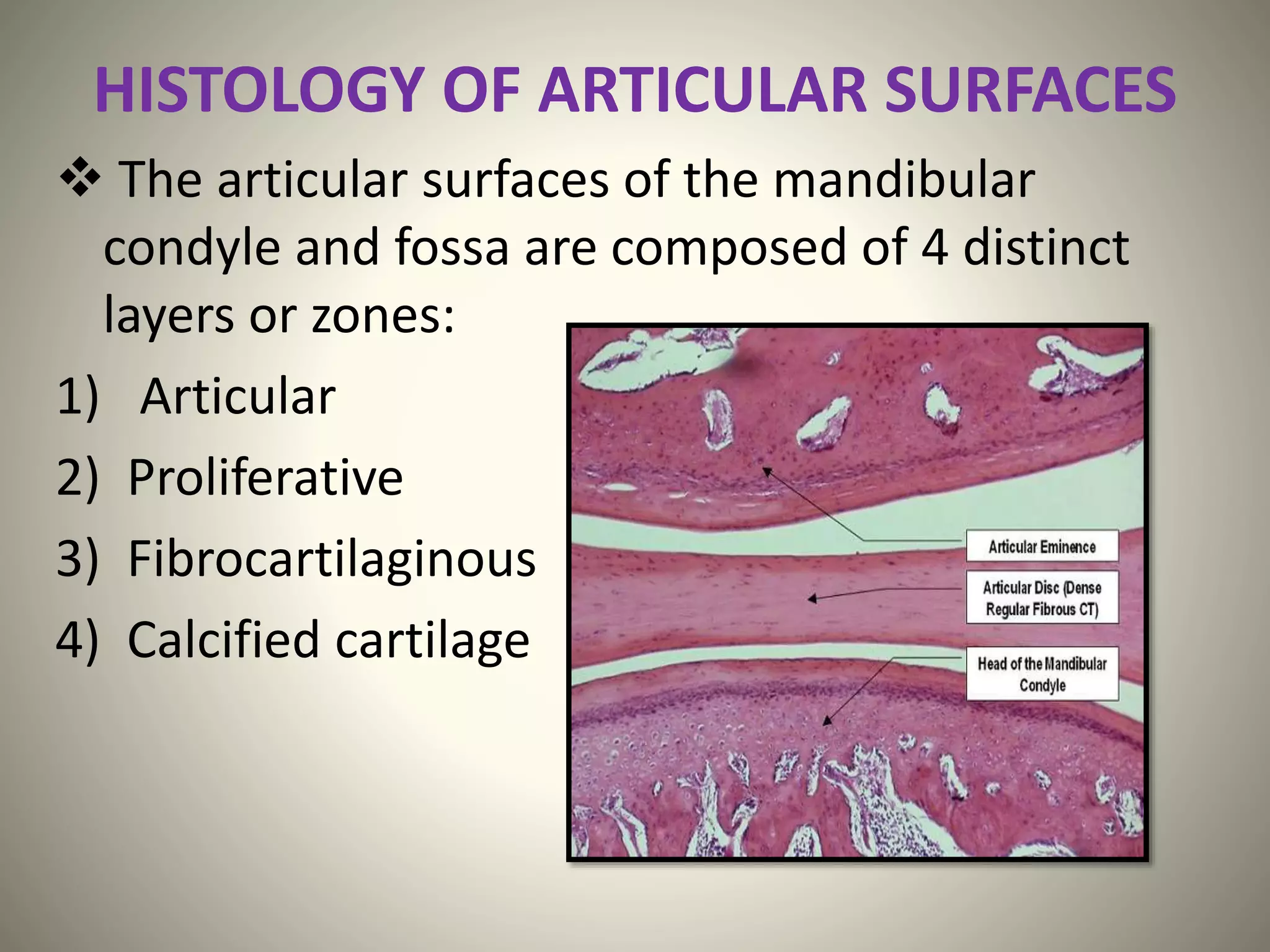 HISTOLOGY OF ARTICULAR SURFACES

❖ The articular surfaces of the mandibular condyle and fossa are composed of 4 distinct layers or zones:

1) Articular
2) Proliferative
3) Fibrocartilaginous
4) Calcified cartilage

Articular Eminence

Articular Disc (Dense Regular Fibrous CT)

Head of the Mandibular Condyle